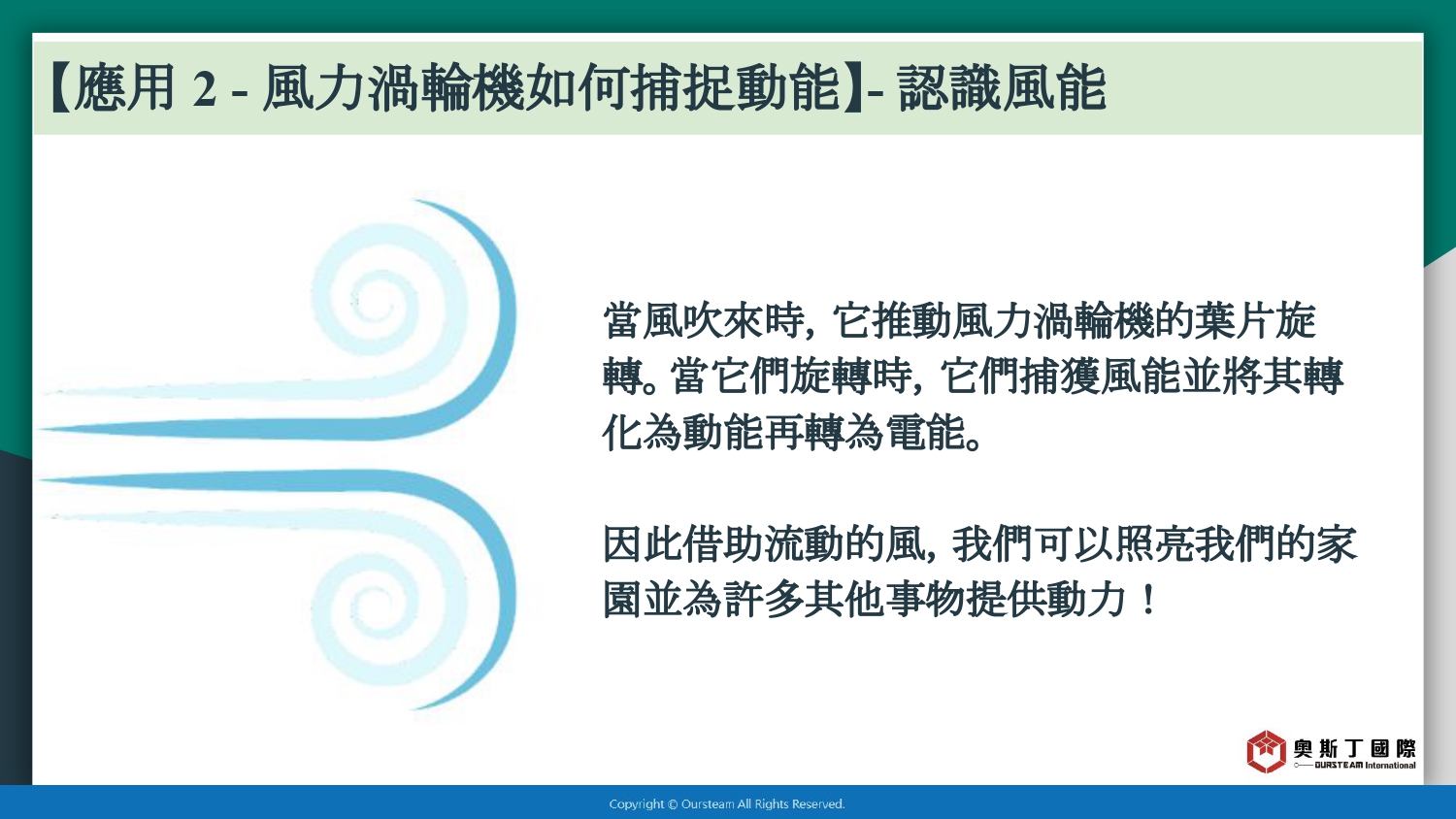 【應用 2 - 風力渦輪機如何捕捉動能】- 認識風能

當風吹來時，它推動風力渦輪機的葉片旋轉。當它們旋轉時，它們捕獲風能並將其轉化為動能再轉為電能。

因此借助流動的風，我們可以照亮我們的家園並為許多其他事物提供動力！

奧斯丁國際
OURSTEAM International

Copyright © Oursteam All Rights Reserved.